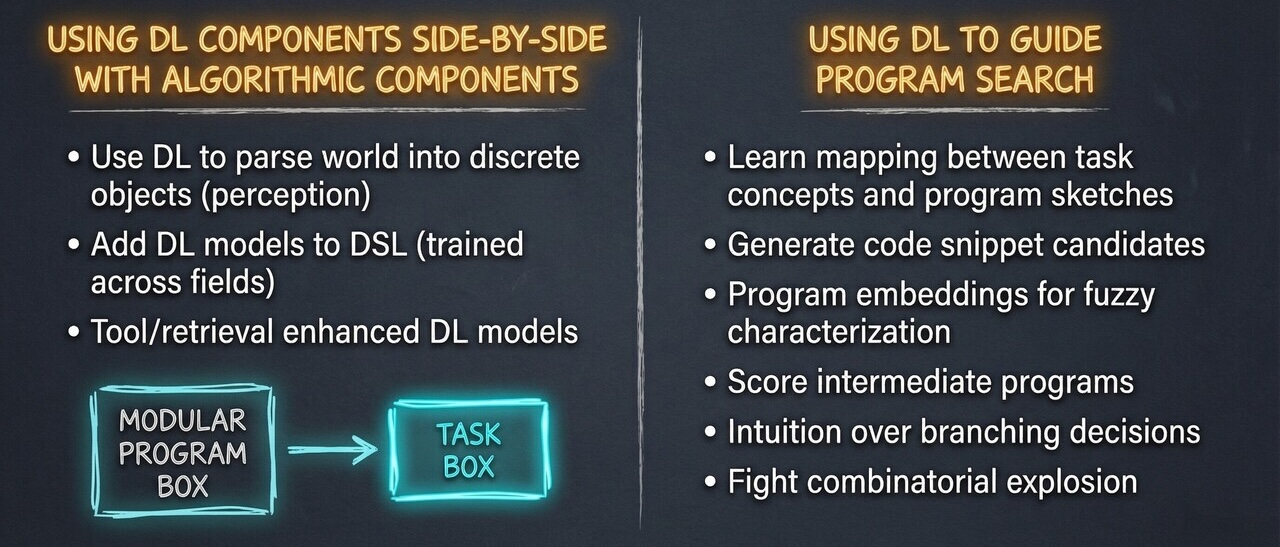 USING DL COMPONENTS SIDE-BY-SIDE WITH ALGORITHMIC COMPONENTS

• Use DL to parse world into discrete objects (perception)
• Add DL models to DSL (trained across fields)
• Tool/retrieval enhanced DL models

MODULAR PROGRAM BOX

TASK BOX

USING DL TO GUIDE PROGRAM SEARCH

• Learn mapping between task concepts and program sketches
• Generate code snippet candidates
• Program embeddings for fuzzy characterization
• Score intermediate programs
• Intuition over branching decisions
• Fight combinatorial explosion